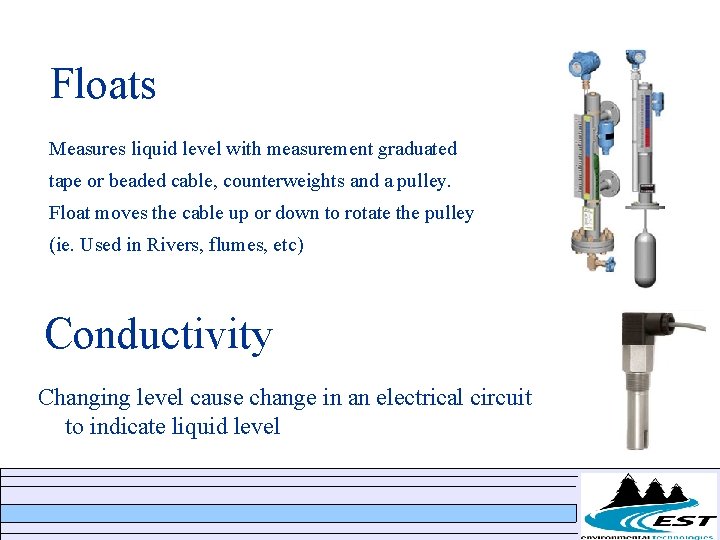 Floats

Measures liquid level with measurement graduated tape or beaded cable, counterweights and a pulley. Float moves the cable up or down to rotate the pulley (ie. Used in Rivers, flumes, etc)

Conductivity

Changing level cause change in an electrical circuit to indicate liquid level

EST
environmental technologies